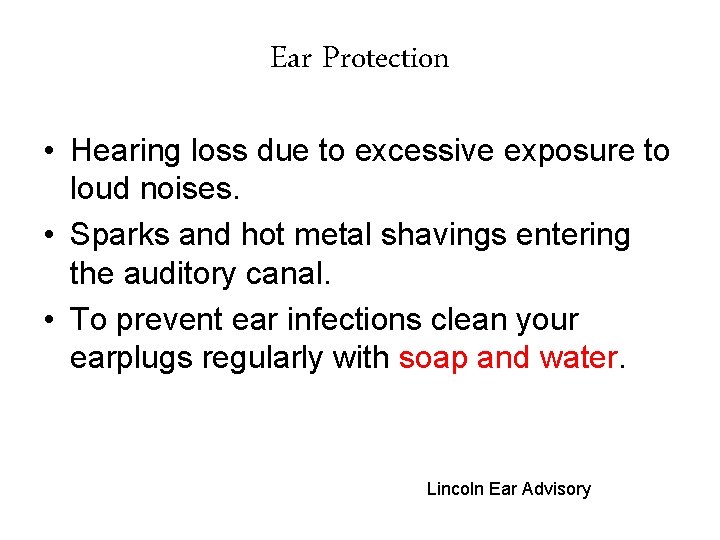 Ear Protection

• Hearing loss due to excessive exposure to loud noises.

• Sparks and hot metal shavings entering the auditory canal.

• To prevent ear infections clean your earplugs regularly with soap and water.

Lincoln Ear Advisory